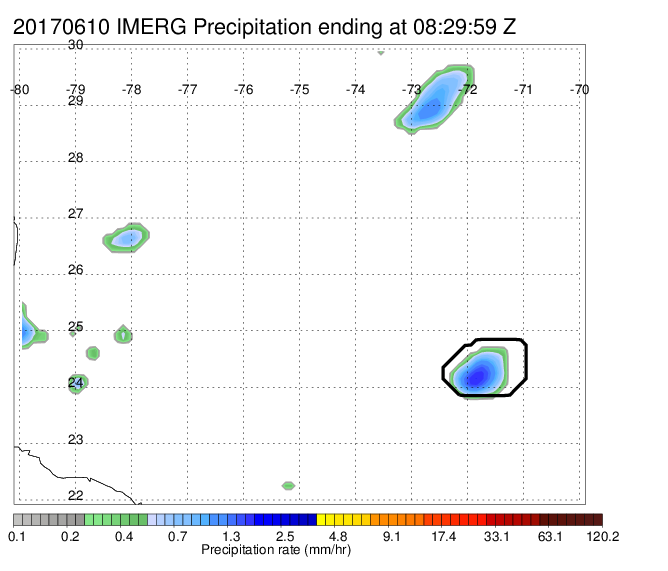 20170610 IMERG Precipitation ending at 08:29:59 Z

30
-80 -79 -78 -77 -76 -75 -74 -73 -72 -71 -70
29
28
27
26
25
24
23
22

0.1 0.2 0.4 0.7 1.3 2.5 4.8 9.1 17.4 33.1 63.1 120.2
Precipitation rate (mm/hr)